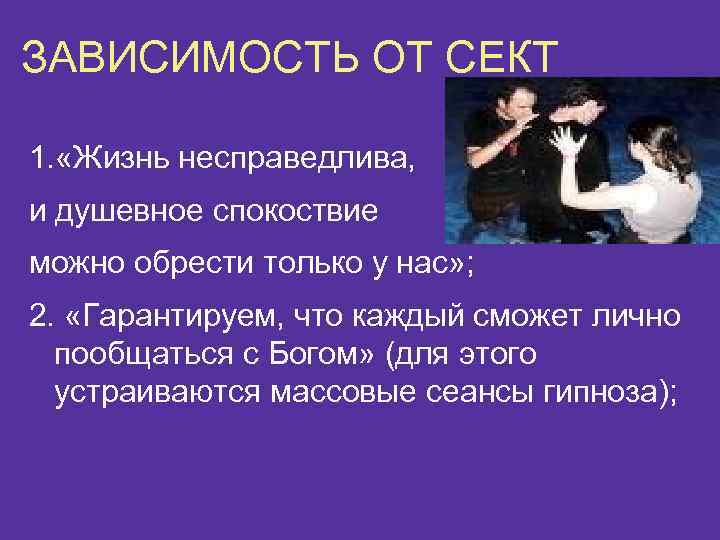 ЗАВИСИМОСТЬ ОТ СЕКТ

1.«Жизнь несправедлива, и душевное спокоствие можно обрести только у нас»;

2. «Гарантируем, что каждый сможет лично пообщаться с Богом» (для этого устраиваются массовые сеансы гипноза);